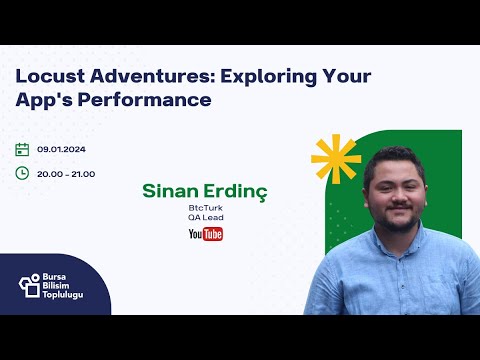 Locust Adventures: Exploring Your App's Performance

09.01.2024

20.00 - 21.00

Sinan Erdinç

BtcTurk
QA Lead

YouTube

Bursa
Bilisim
Toplulugu